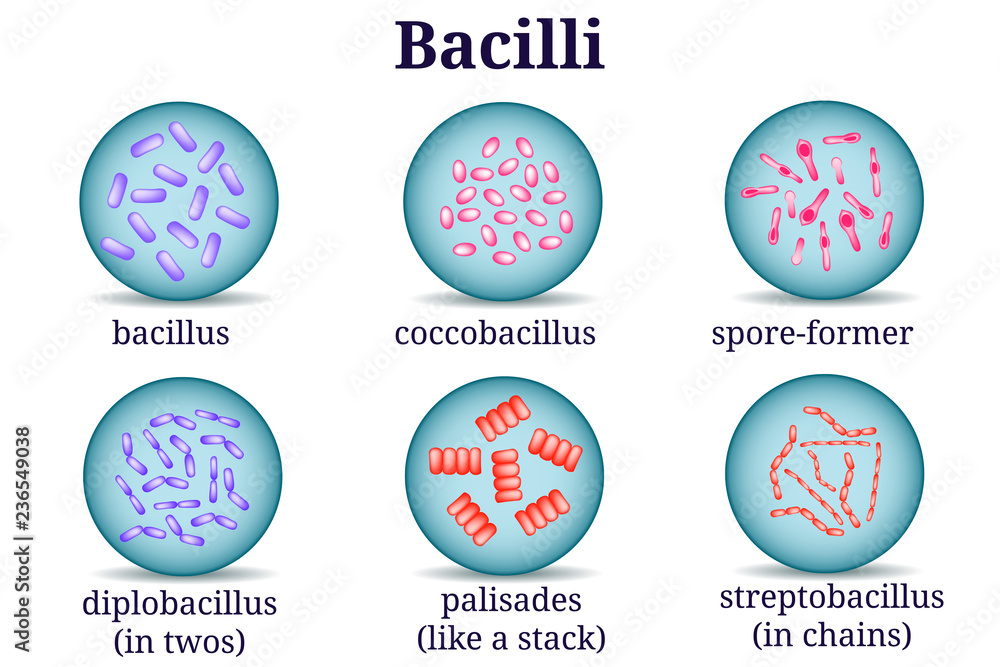 Bacilli

bacillus

coccobacillus

spore-former

diplobacillus
(in twos)

palisades
(like a stack)

streptobacillus
(in chains)

Adobe Stock | #236549038